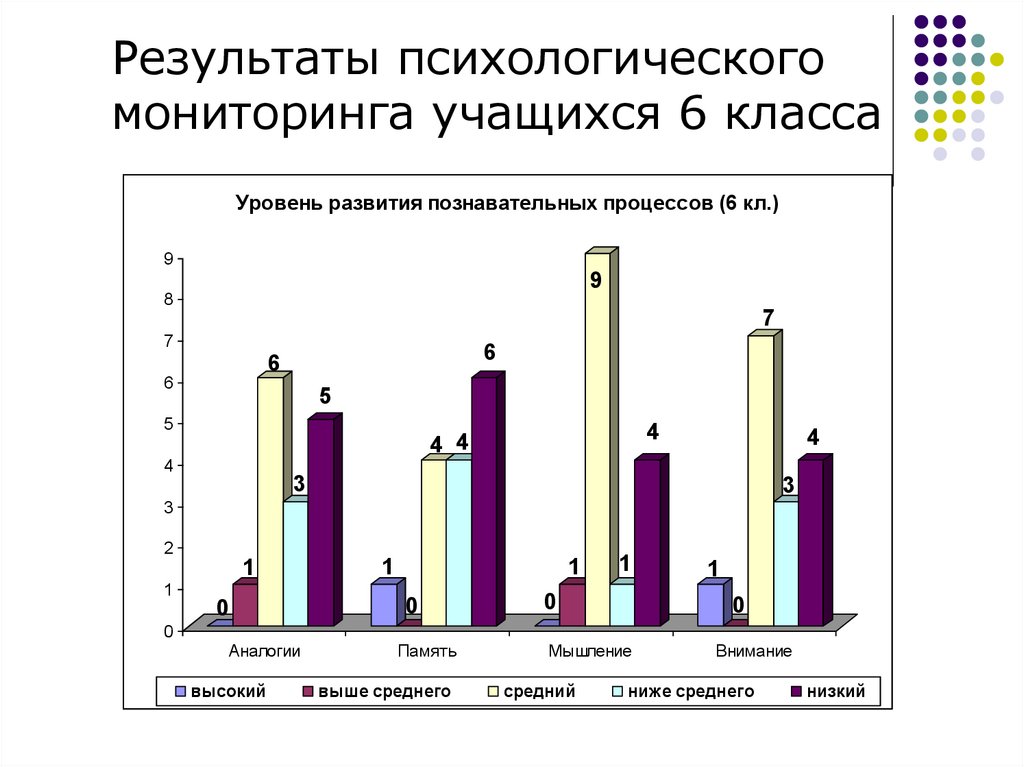 Результаты психологического мониторинга учащихся 6 класса

Уровень развития познавательных процессов (6 кл.)

9
8
7
6
5
4
3
2
1
0

0 1 6 3 5
1 0 4 4 6
0 1 9 1 4
1 0 7 3 4

Аналогии
Память
Мышление
Внимание

высокий
выше среднего
средний
ниже среднего
низкий